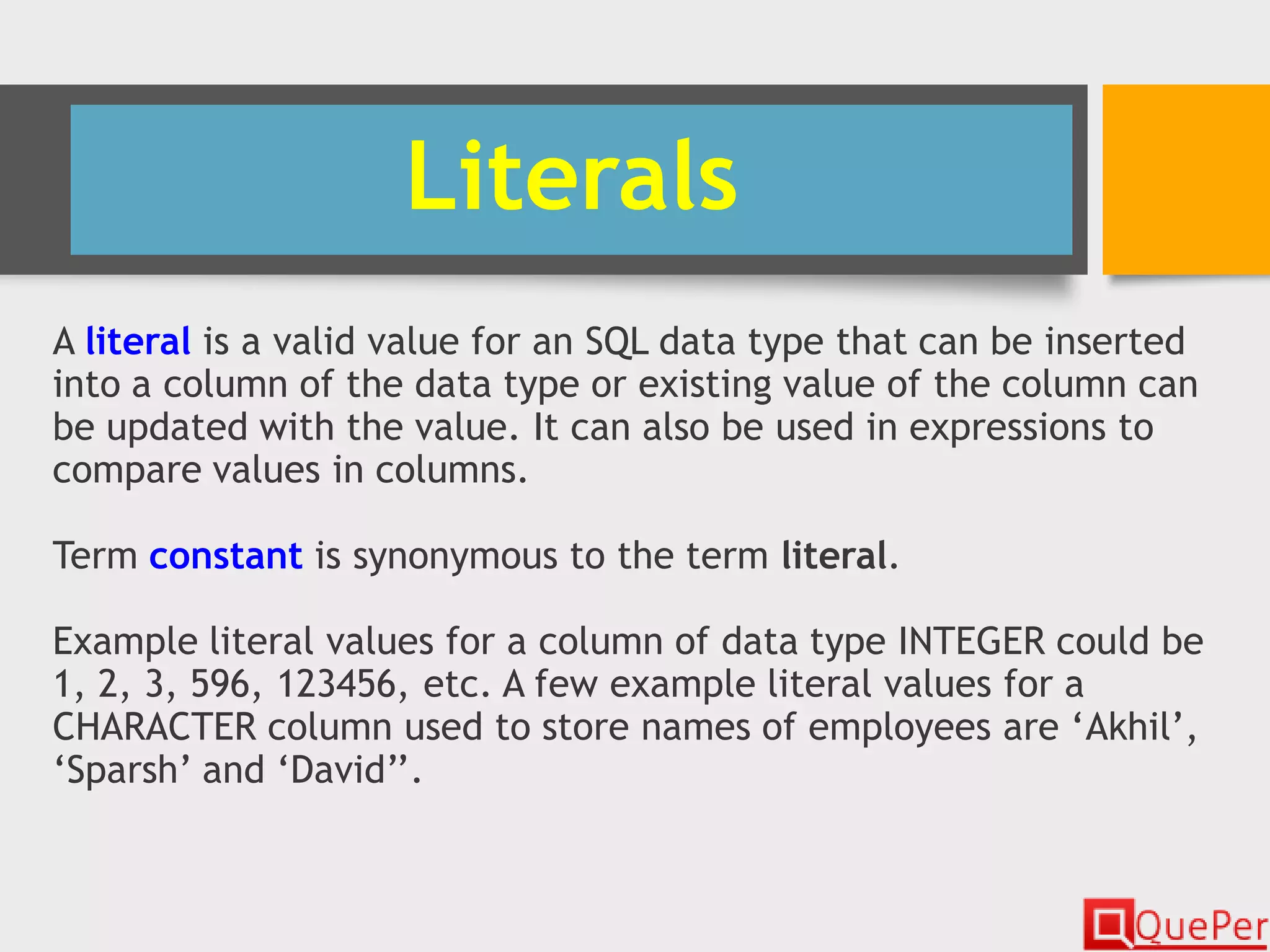 Literals

A literal is a valid value for an SQL data type that can be inserted into a column of the data type or existing value of the column can be updated with the value. It can also be used in expressions to compare values in columns.

Term constant is synonymous to the term literal.

Example literal values for a column of data type INTEGER could be 1, 2, 3, 596, 123456, etc. A few example literal values for a CHARACTER column used to store names of employees are ‘Akhil’, ‘Sparsh’ and ‘David’’.

QuePer